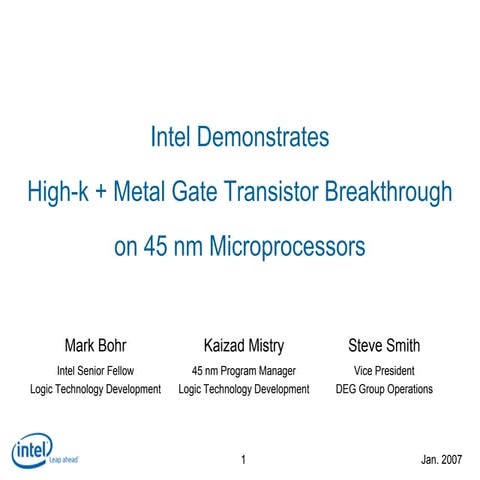 Intel Demonstrates

High-k + Metal Gate Transistor Breakthrough

on 45 nm Microprocessors

Mark Bohr
Intel Senior Fellow
Logic Technology Development

Kaizad Mistry
45 nm Program Manager
Logic Technology Development

Steve Smith
Vice President
DEG Group Operations

intel Leap ahead

1

Jan. 2007